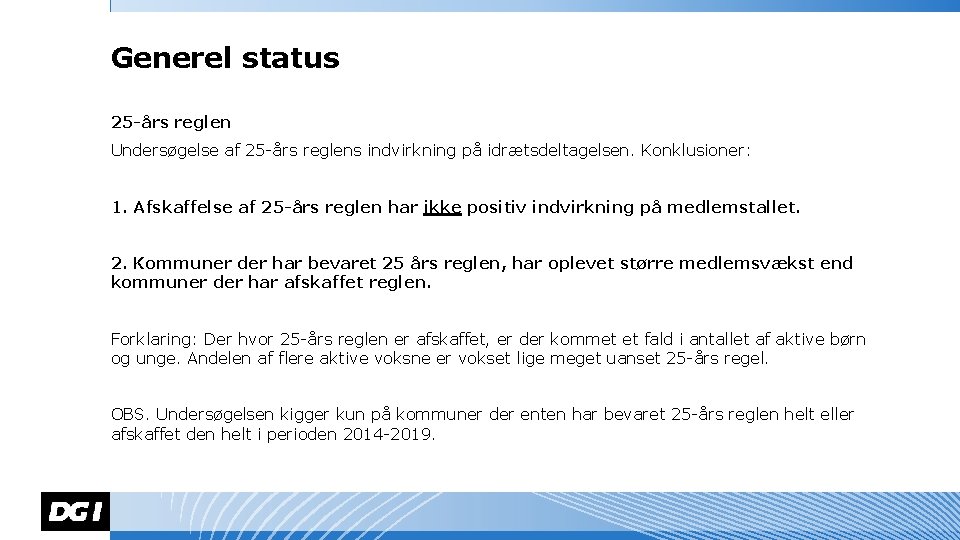 Generel status

25-års reglen

Undersøgelse af 25-års reglens indvirkning på idrætsdeltagelsen. Konklusioner:

1. Afskaffelse af 25-års reglen har ikke positiv indvirkning på medlemstallet.

2. Kommuner der har bevaret 25 års reglen, har oplevet større medlemsvækst end kommuner der har afskaffet reglen.

Forklaring: Der hvor 25-års reglen er afskaffet, er der kommet et fald i antallet af aktive børn og unge. Andelen af flere aktive voksne er vokset lige meget uanset 25-års regel.

OBS. Undersøgelsen kigger kun på kommuner der enten har bevaret 25-års reglen helt eller afskaffet den helt i perioden 2014-2019.

DGI